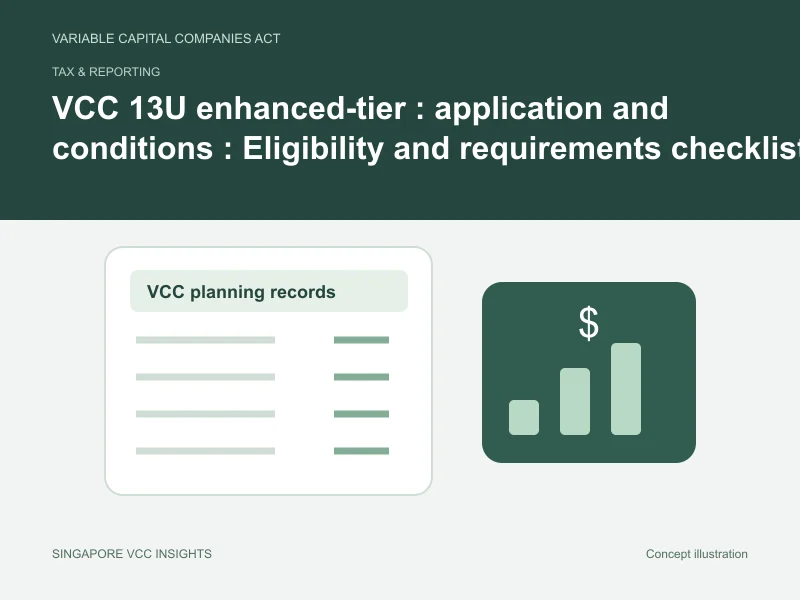 VARIABLE CAPITAL COMPANIES ACT

TAX & REPORTING

VCC 13U enhanced-tier : application and conditions : Eligibility and requirements checklist

VCC planning records

$

SINGAPORE VCC INSIGHTS

Concept illustration